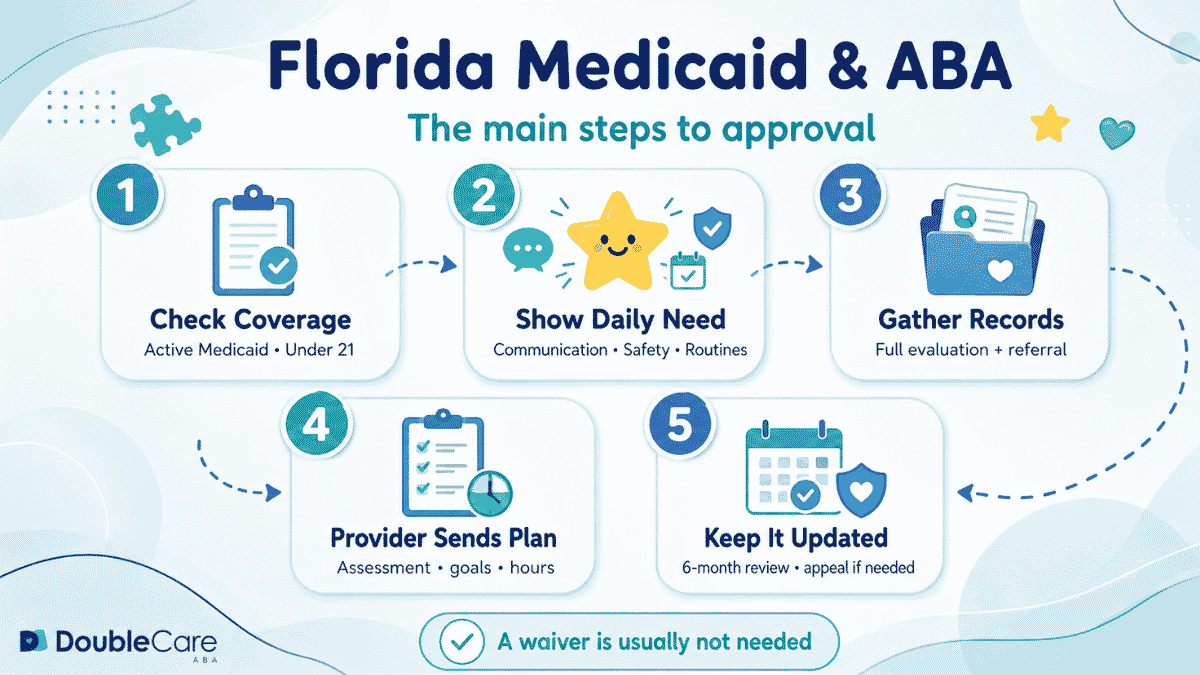 Florida Medicaid & ABA

The main steps to approval

1
Check Coverage
Active Medicaid • Under 21

2
Show Daily Need
Communication • Safety • Routines

3
Gather Records
Full evaluation + referral

4
Provider Sends Plan
Assessment • goals • hours

5
Keep It Updated
6-month review • appeal if needed

DoubleCare ABA

A waiver is usually not needed